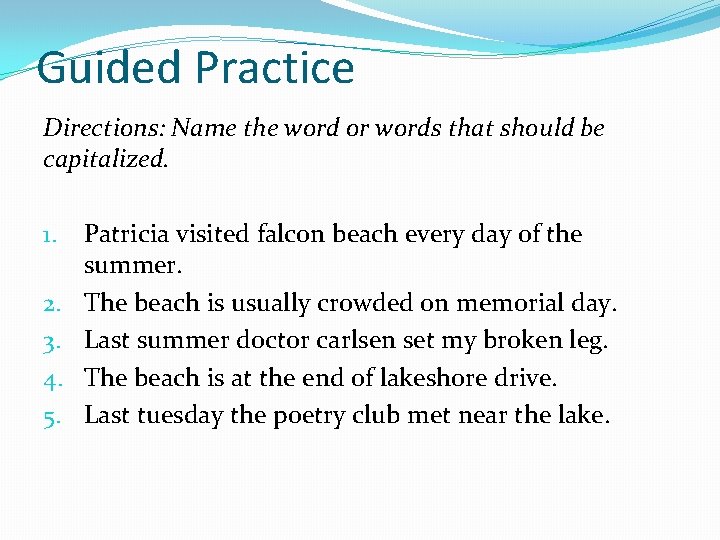 Guided Practice

Directions: Name the word or words that should be capitalized.

1. Patricia visited falcon beach every day of the summer.
2. The beach is usually crowded on memorial day.
3. Last summer doctor carlsen set my broken leg.
4. The beach is at the end of lakeshore drive.
5. Last tuesday the poetry club met near the lake.